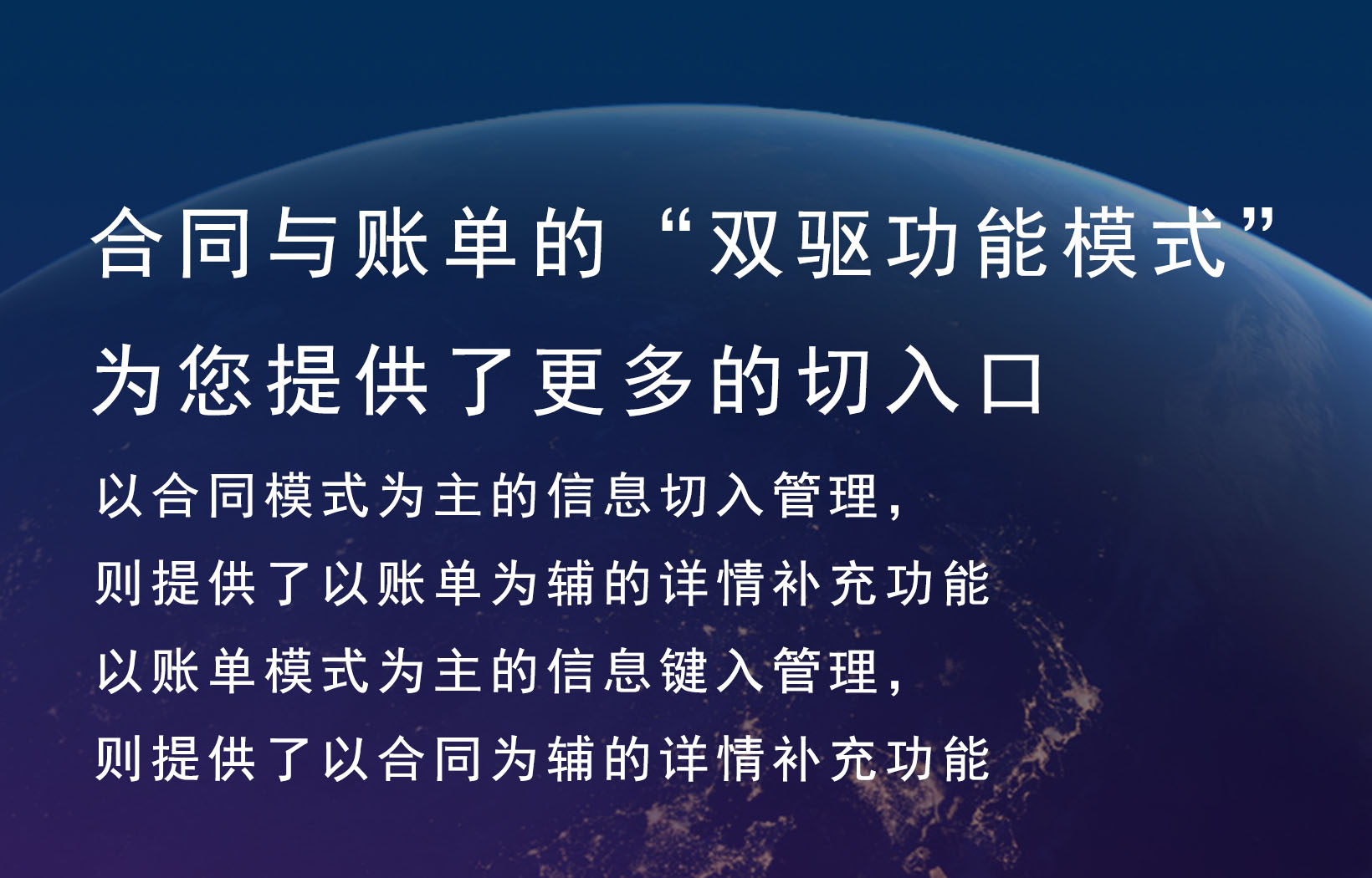 合同与账单的“双驱功能模式”
为您提供了更多的切入口

以合同模式为主的信息切入管理，
则提供了以账单为辅的详情补充功能
以账单模式为主的信息键入管理，
则提供了以合同为辅的详情补充功能